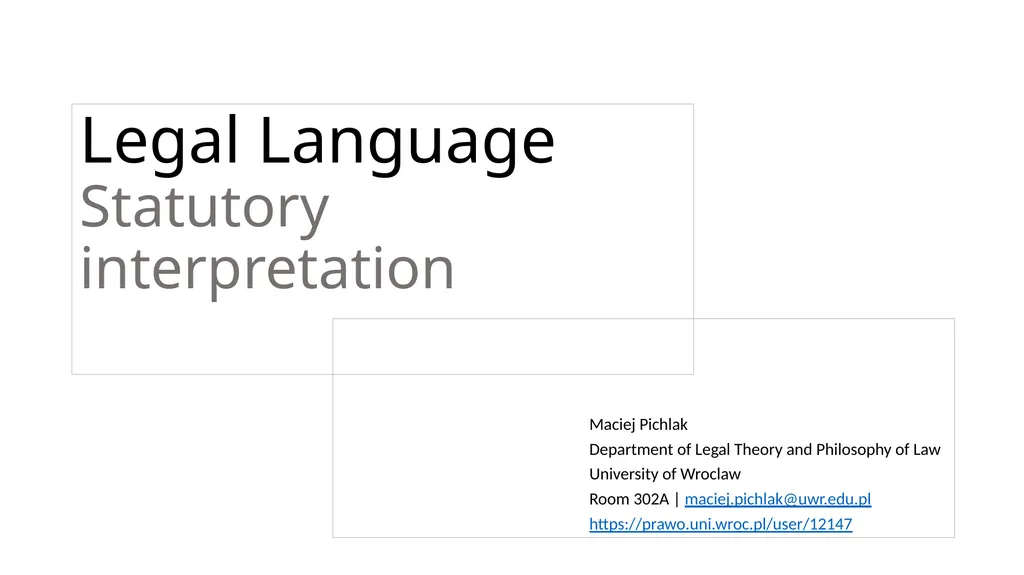 Legal Language
Statutory interpretation

Maciej Pichlak
Department of Legal Theory and Philosophy of Law
University of Wroclaw
Room 302A | maciej.pichlak@uwr.edu.pl
https://prawo.uni.wroc.pl/user/12147